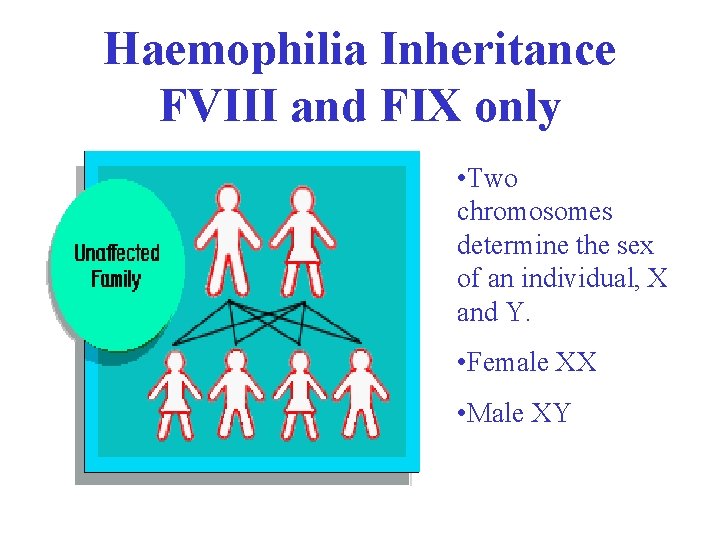 Haemophilia Inheritance FVIII and FIX only

Unaffected Family

•Two chromosomes determine the sex of an individual, X and Y.

•Female XX

•Male XY